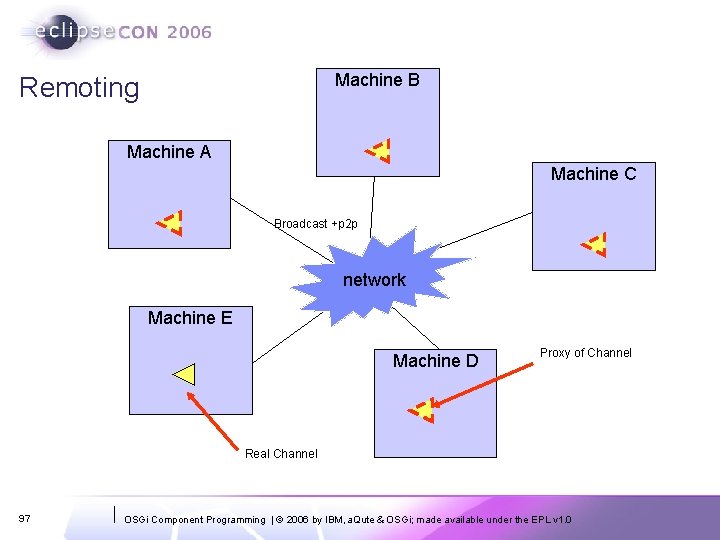 eclipseCON 2006

Remoting

Machine B

Machine A

Machine C

Broadcast +p2p

network

Machine E

Machine D

Proxy of Channel

Real Channel

97

OSGi Component Programming | © 2006 by IBM, aQute & OSGi; made available under the EPL v1.0